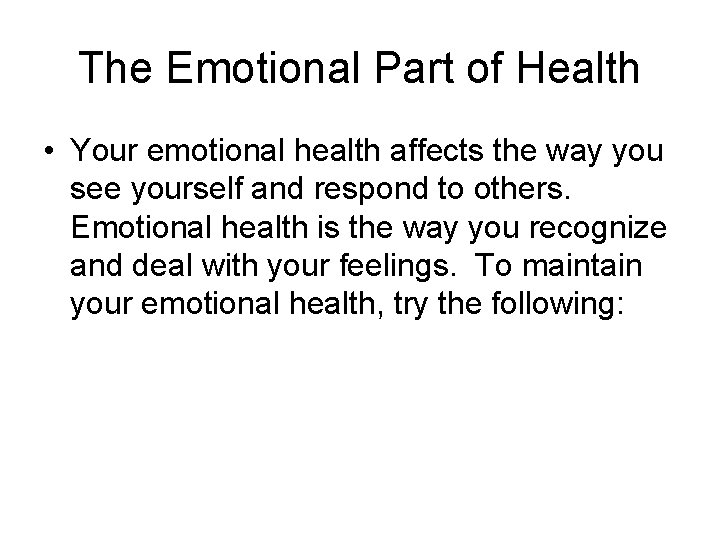 The Emotional Part of Health

• Your emotional health affects the way you see yourself and respond to others. Emotional health is the way you recognize and deal with your feelings. To maintain your emotional health, try the following: